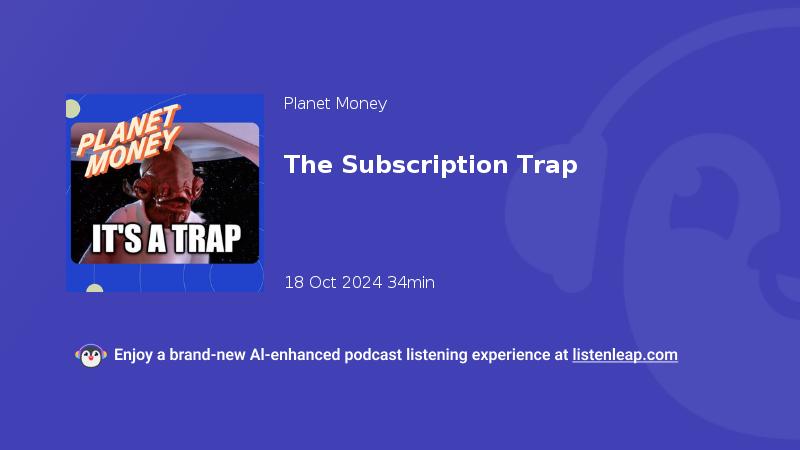 PLANET MONEY

IT'S A TRAP

Planet Money

The Subscription Trap

18 Oct 2024 34min

Enjoy a brand-new AI-enhanced podcast listening experience at listenleap.com